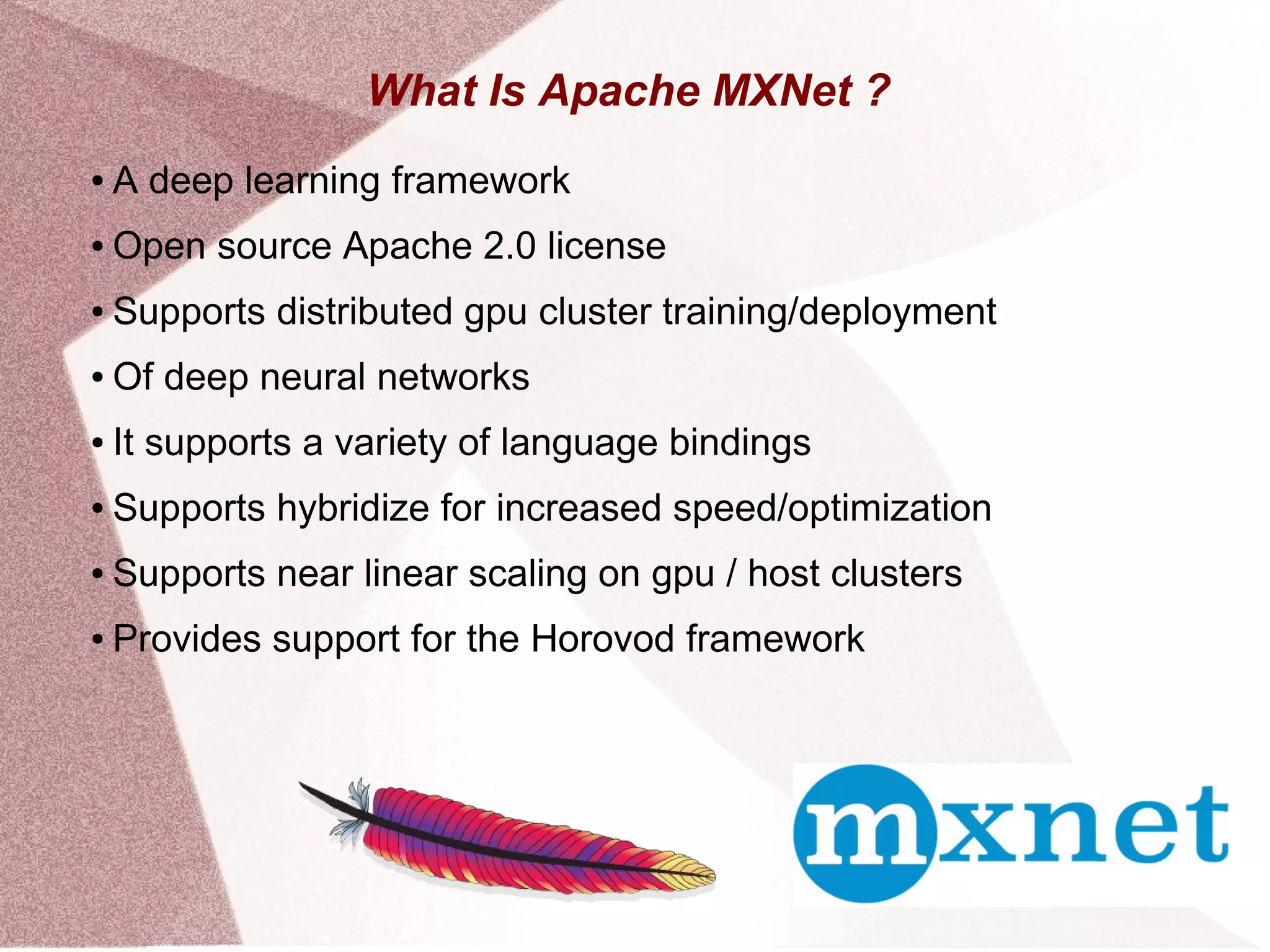 What Is Apache MXNet ?

• A deep learning framework
• Open source Apache 2.0 license
• Supports distributed gpu cluster training/deployment
• Of deep neural networks
• It supports a variety of language bindings
• Supports hybridize for increased speed/optimization
• Supports near linear scaling on gpu / host clusters
• Provides support for the Horovod framework

mxnet